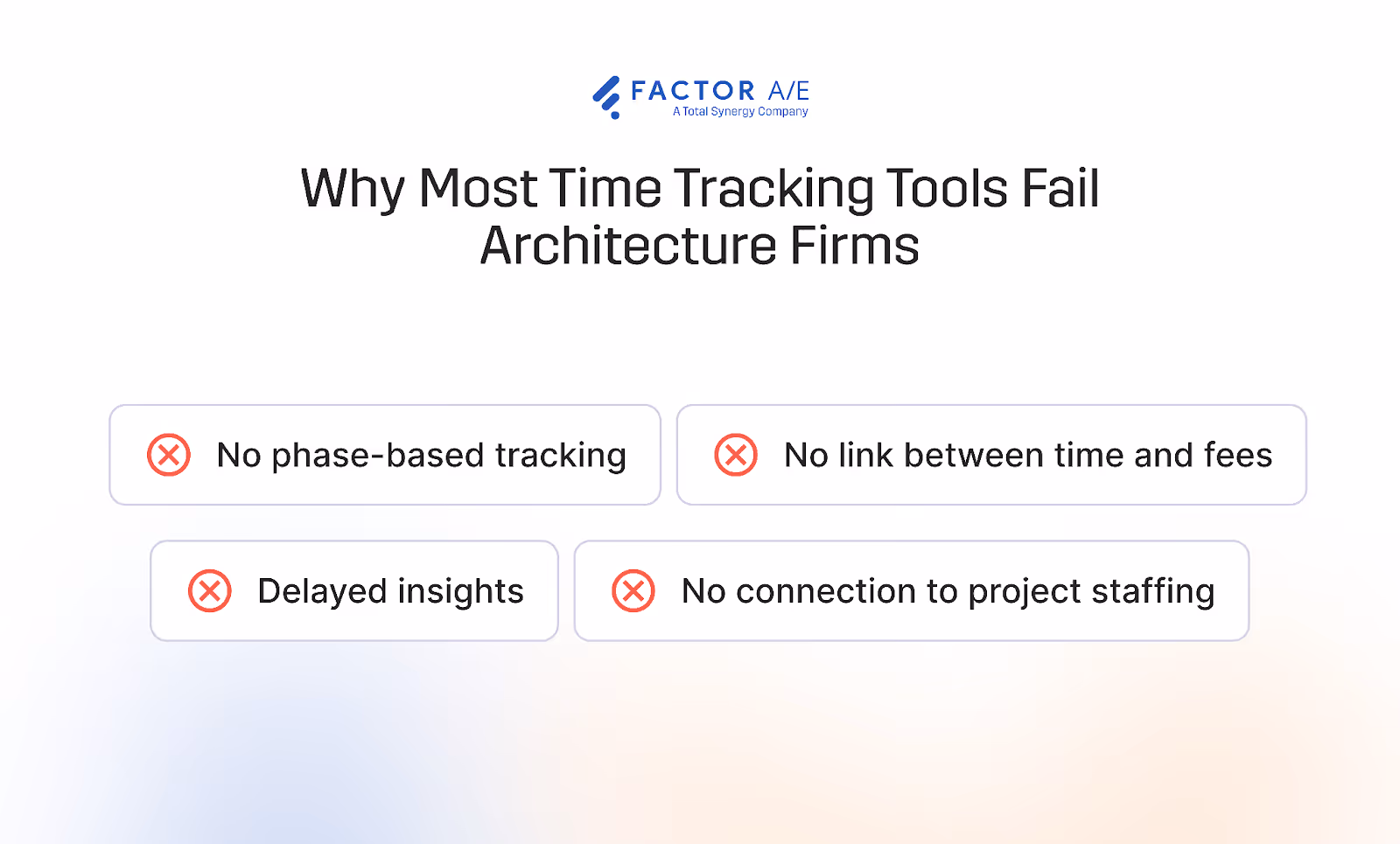 FACTOR A/E
A Total Synergy Company

Why Most Time Tracking Tools Fail Architecture Firms

No phase-based tracking

No link between time and fees

Delayed insights

No connection to project staffing